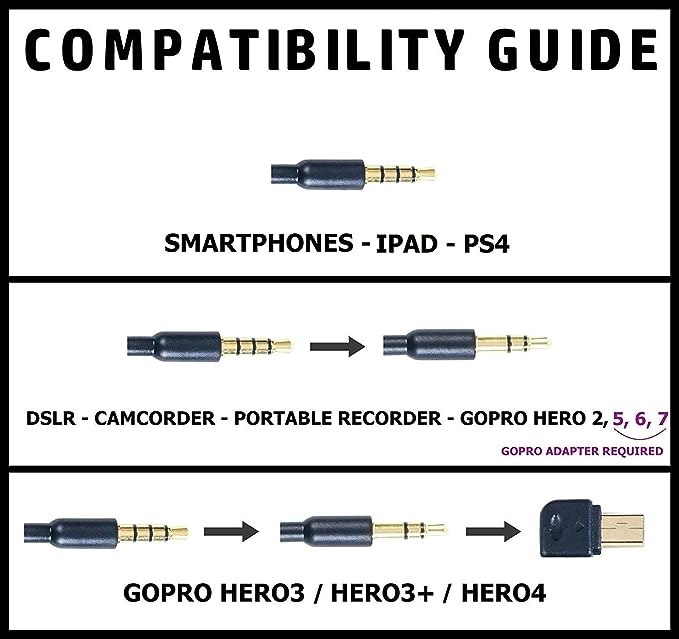 COMPATIBILITY GUIDE

SMARTPHONES - IPAD - PS4

DSLR - CAMCORDER - PORTABLE RECORDER - GOPRO HERO 2, 5, 6, 7

GOPRO ADAPTER REQUIRED

GOPRO HERO3 / HERO3+ / HERO4